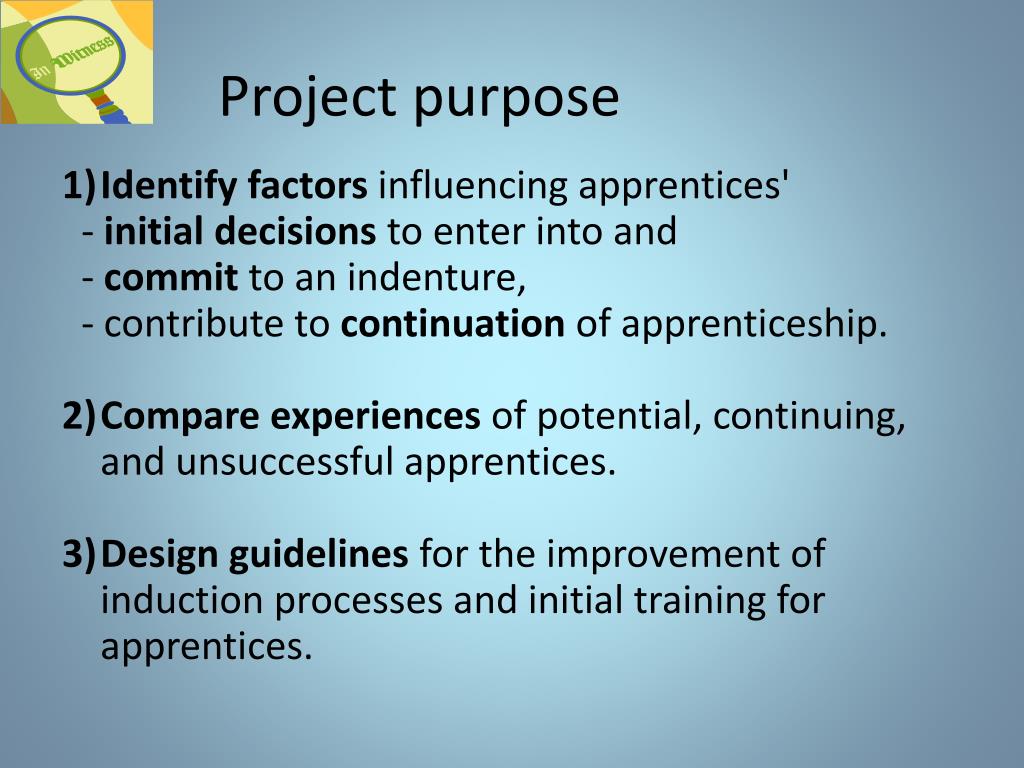 In Witness

Project purpose

1) Identify factors influencing apprentices'
- initial decisions to enter into and
- commit to an indenture,
- contribute to continuation of apprenticeship.

2) Compare experiences of potential, continuing, and unsuccessful apprentices.

3) Design guidelines for the improvement of induction processes and initial training for apprentices.